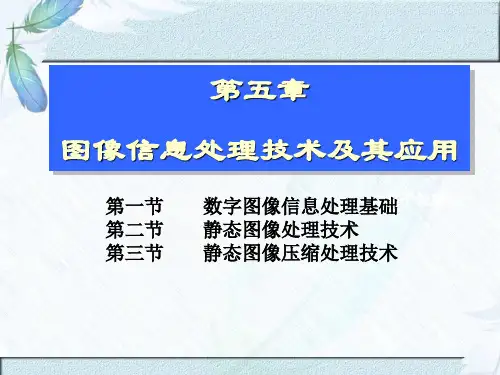 第五章

图像信息处理技术及其应用

第一节 数字图像信息处理基础
第二节 静态图像处理技术
第三节 静态图像压缩处理技术